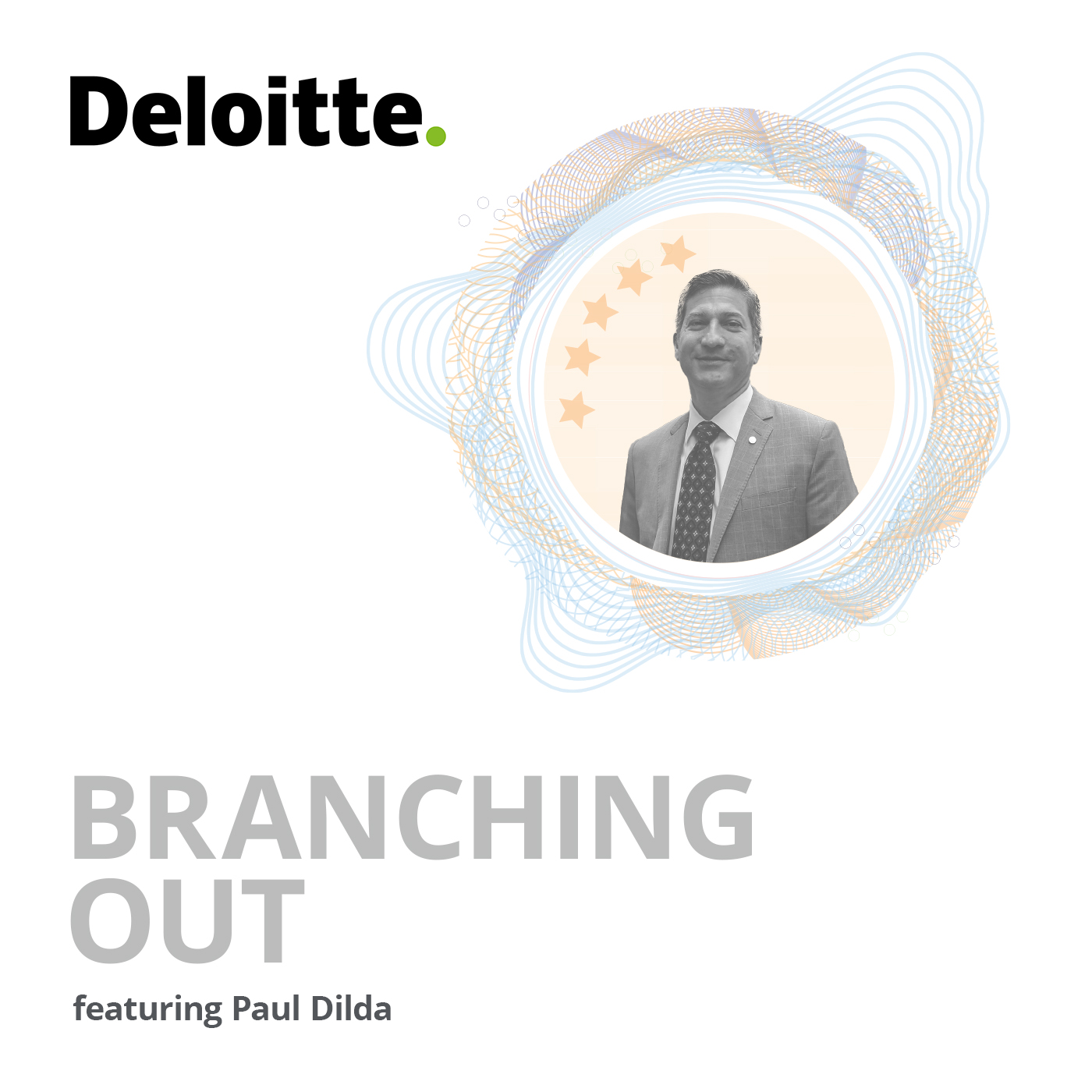 Deloitte.

BRANCHING OUT

featuring Paul Dilda